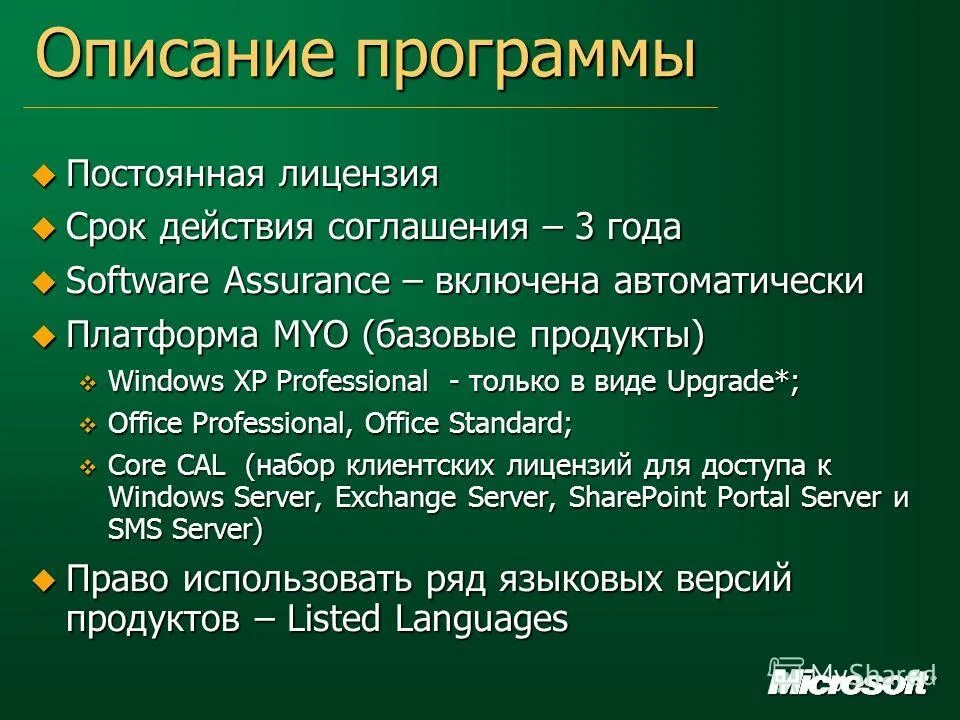 Описание программы

Постоянная лицензия

Срок действия соглашения – 3 года

Software Assurance – включена автоматически

Платформа MYO (базовые продукты)

Windows XP Professional - только в виде Upgrade*;

Office Professional, Office Standard;

Core CAL (набор клиентских лицензий для доступа к Windows Server, Exchange Server, SharePoint Portal Server и SMS Server)

Право использовать ряд языковых версий продуктов – Listed Languages

MyShared

Microsoft